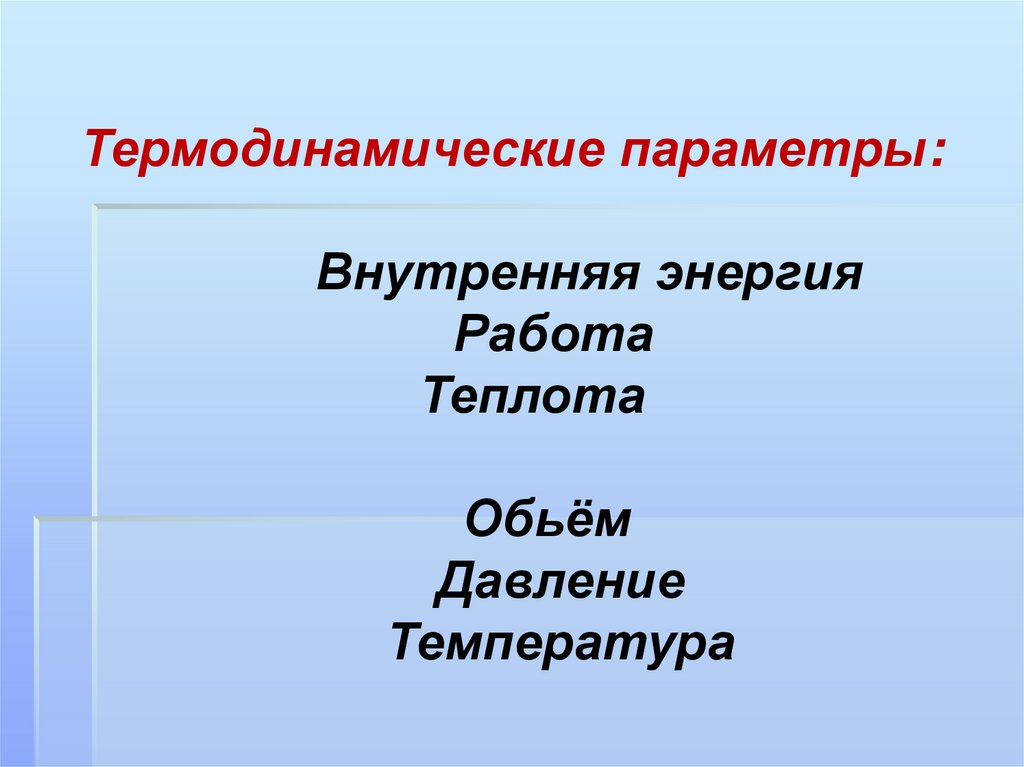 Термодинамические параметры:

Внутренняя энергия
Работа
Теплота

Обьём
Давление
Температура